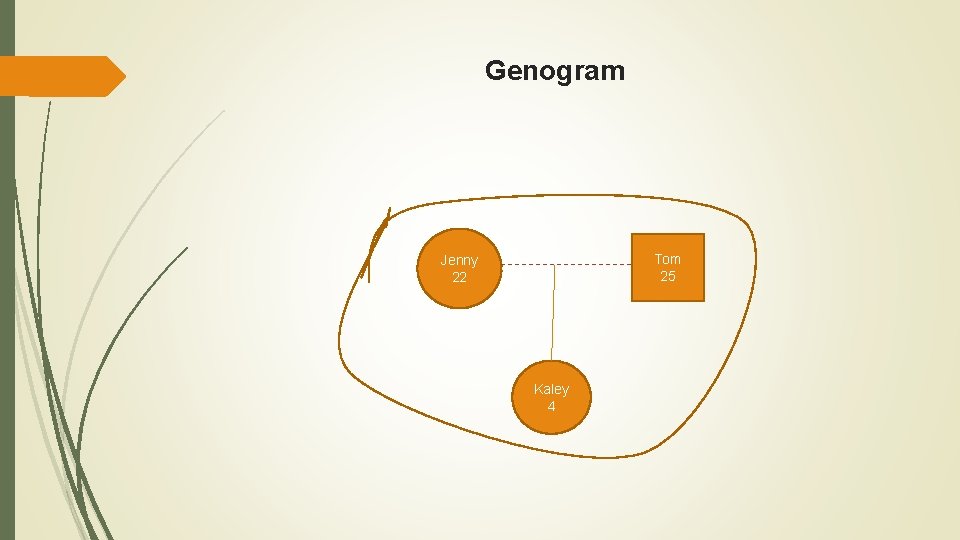 Genogram

Jenny
22

Tom
25

Kaley
4